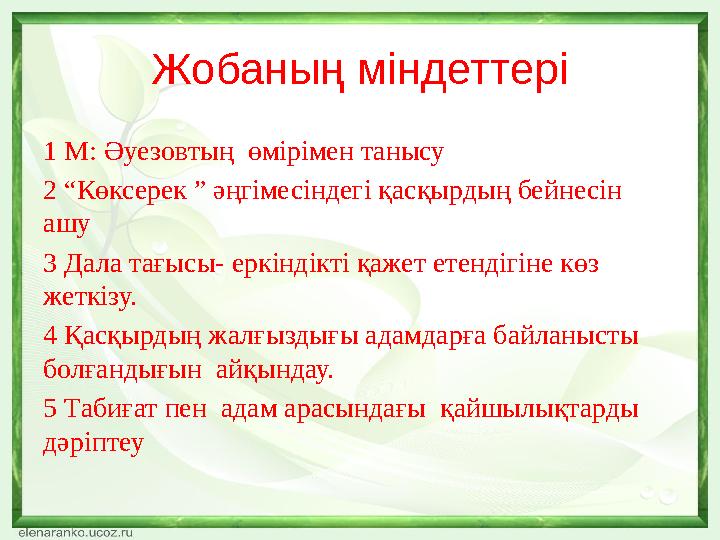 Жобаның міндеттері

1 М: Әуезовтың өмірімен танысу

2 “Көксерек ” әңгімесіндегі қасқырдың бейнесін ашу

3 Дала тағысы- еркіндікті қажет етендігіне көз жеткізу.

4 Қасқырдың жалғыздығы адамдарға байланысты болғандығын айқындау.

5 Табиғат пен адам арасындағы қайшылықтарды дәріптеу

elenaranko.ucoz.ru